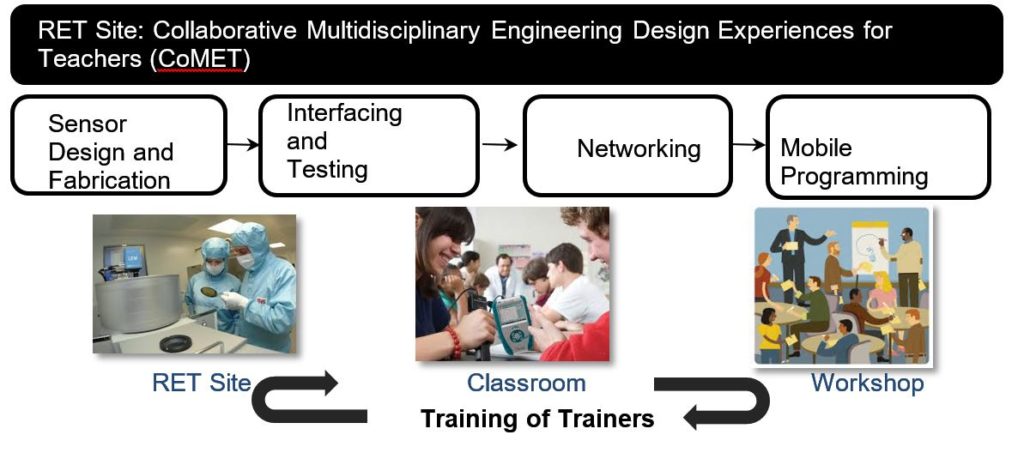 RET Site: Collaborative Multidisciplinary Engineering Design Experiences for Teachers (CoMET)

Sensor Design and Fabrication

Interfacing and Testing

Networking

Mobile Programming

RET Site

Classroom

Workshop

Training of Trainers